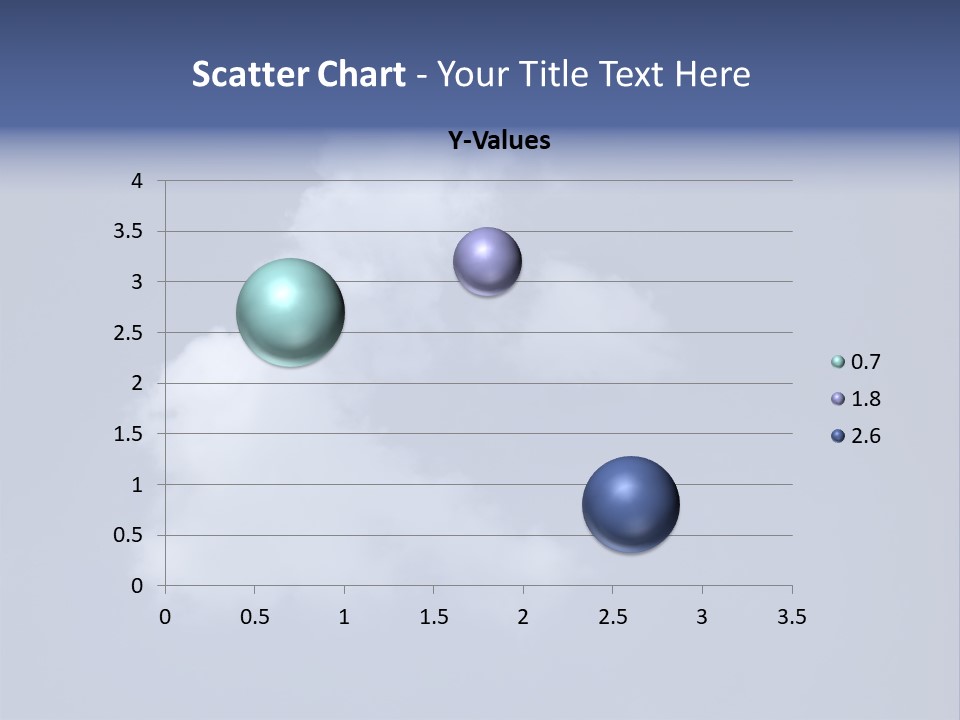 Scatter Chart - Your Title Text Here

Y-Values

4
3.5
3
2.5
2
1.5
1
0.5
0

0 0.5 1 1.5 2 2.5 3 3.5

0.7
1.8
2.6